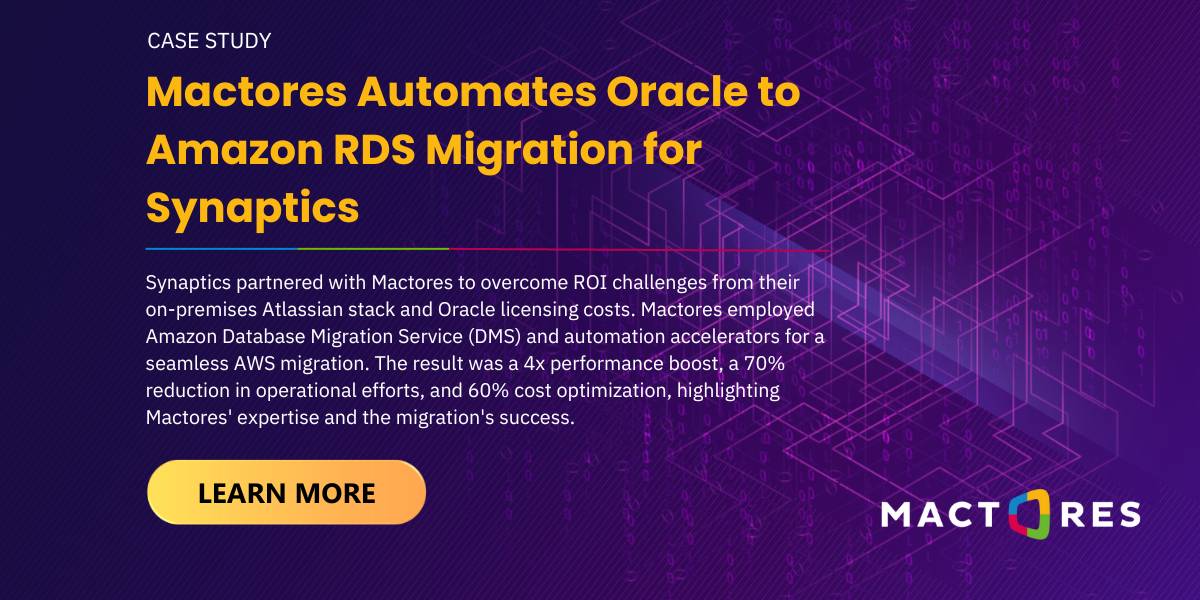 CASE STUDY

Mactores Automates Oracle to Amazon RDS Migration for Synaptics

Synaptics partnered with Mactores to overcome ROI challenges from their on-premises Atlassian stack and Oracle licensing costs. Mactores employed Amazon Database Migration Service (DMS) and automation accelerators for a seamless AWS migration. The result was a 4x performance boost, a 70% reduction in operational efforts, and 60% cost optimization, highlighting Mactores' expertise and the migration's success.

LEARN MORE

MACTORES